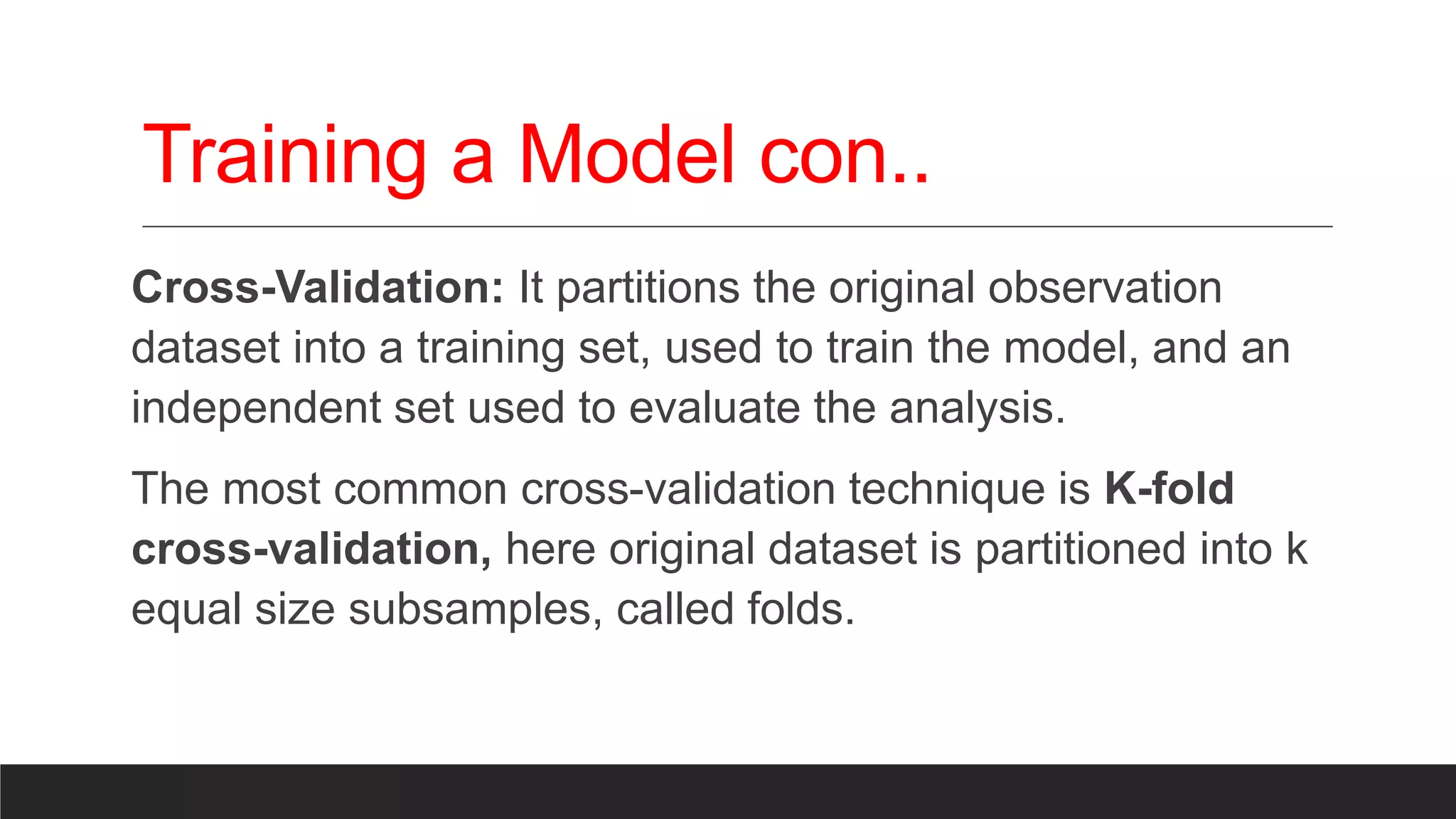 Training a Model con..

Cross-Validation: It partitions the original observation dataset into a training set, used to train the model, and an independent set used to evaluate the analysis.

The most common cross-validation technique is K-fold cross-validation, here original dataset is partitioned into k equal size subsamples, called folds.